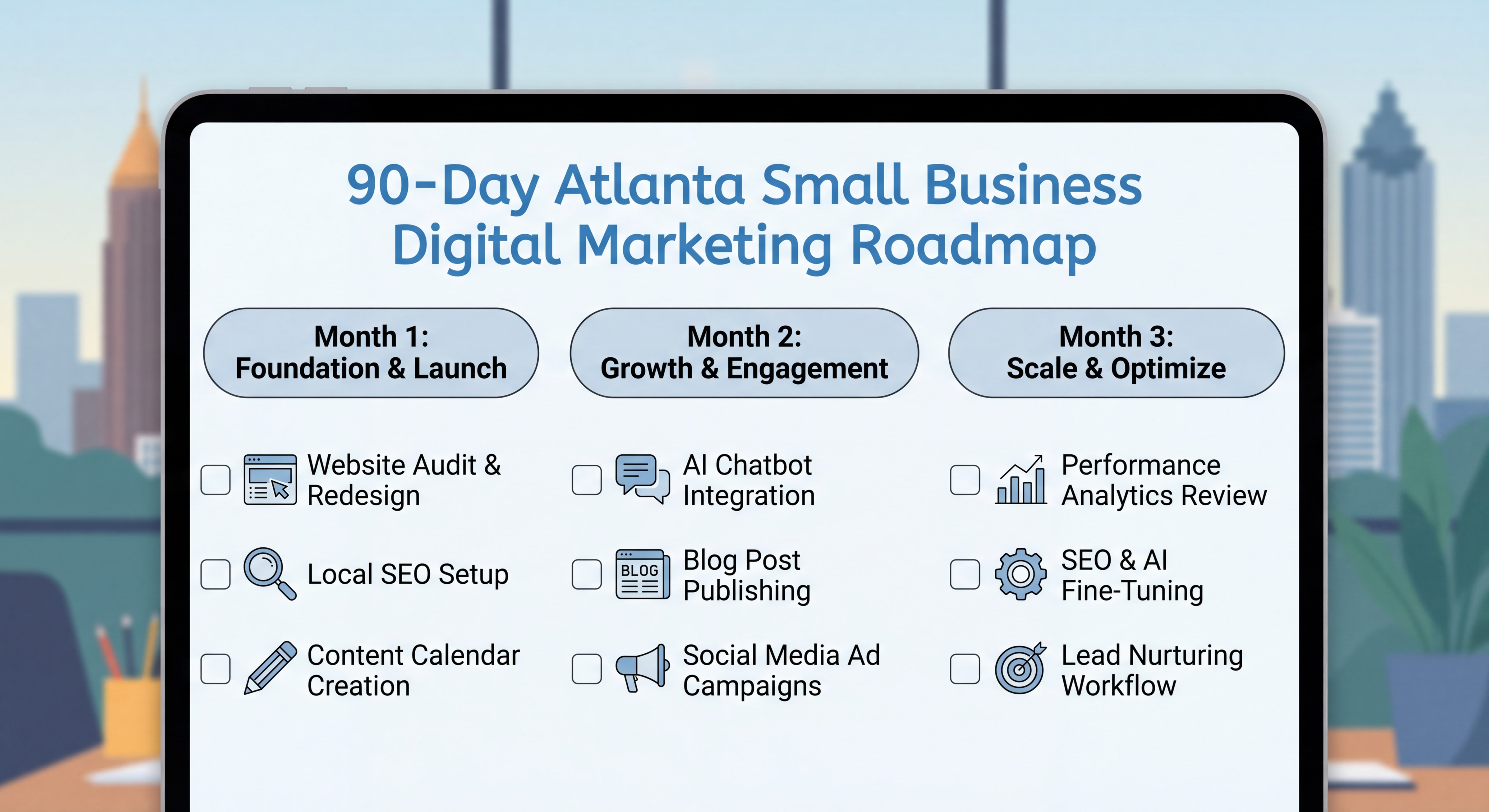 90-Day Atlanta Small Business Digital Marketing Roadmap

Month 1:
Foundation & Launch

Website Audit & Redesign

Local SEO Setup

Content Calendar Creation

Month 2:
Growth & Engagement

AI Chatbot Integration

BLOG

Blog Post Publishing

Social Media Ad Campaigns

Month 3:
Scale & Optimize

Performance Analytics Review

SEO & AI Fine-Tuning

Lead Nurturing Workflow